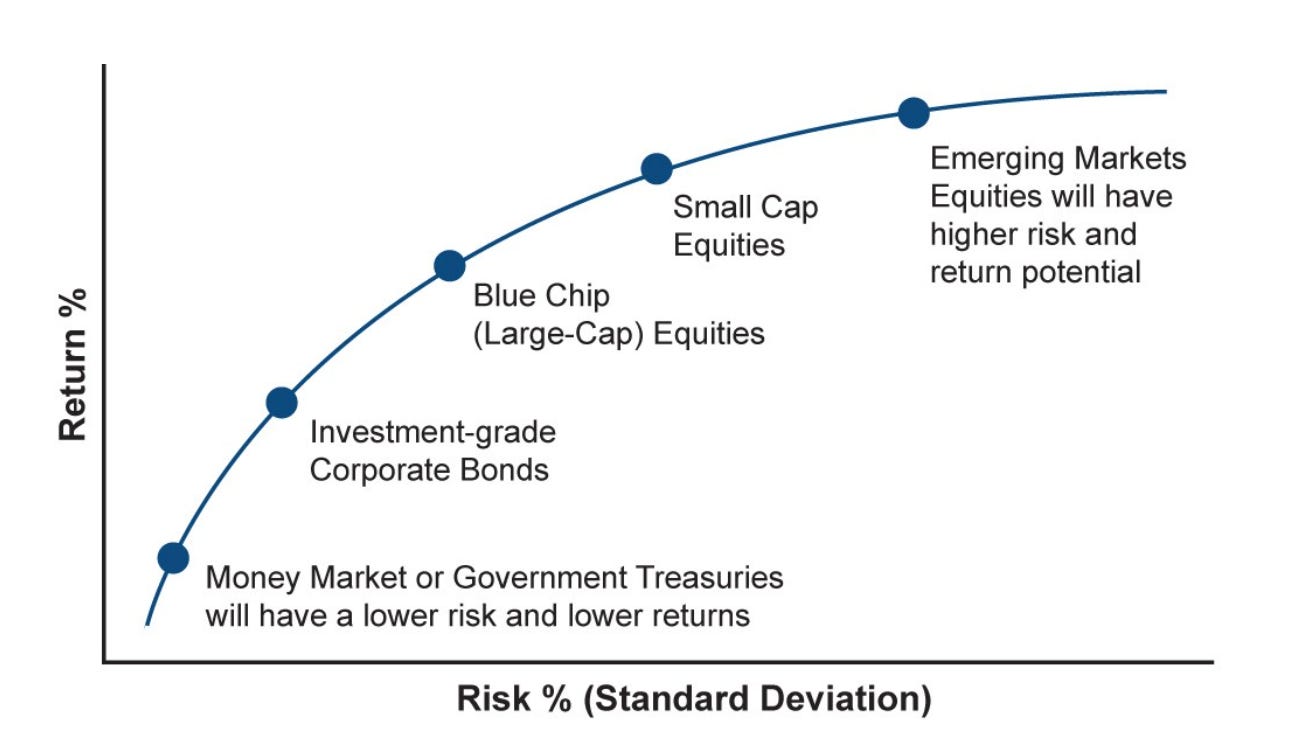 Return %

Emerging Markets Equities will have higher risk and return potential

Small Cap Equities

Blue Chip (Large-Cap) Equities

Investment-grade Corporate Bonds

Money Market or Government Treasuries will have a lower risk and lower returns

Risk % (Standard Deviation)